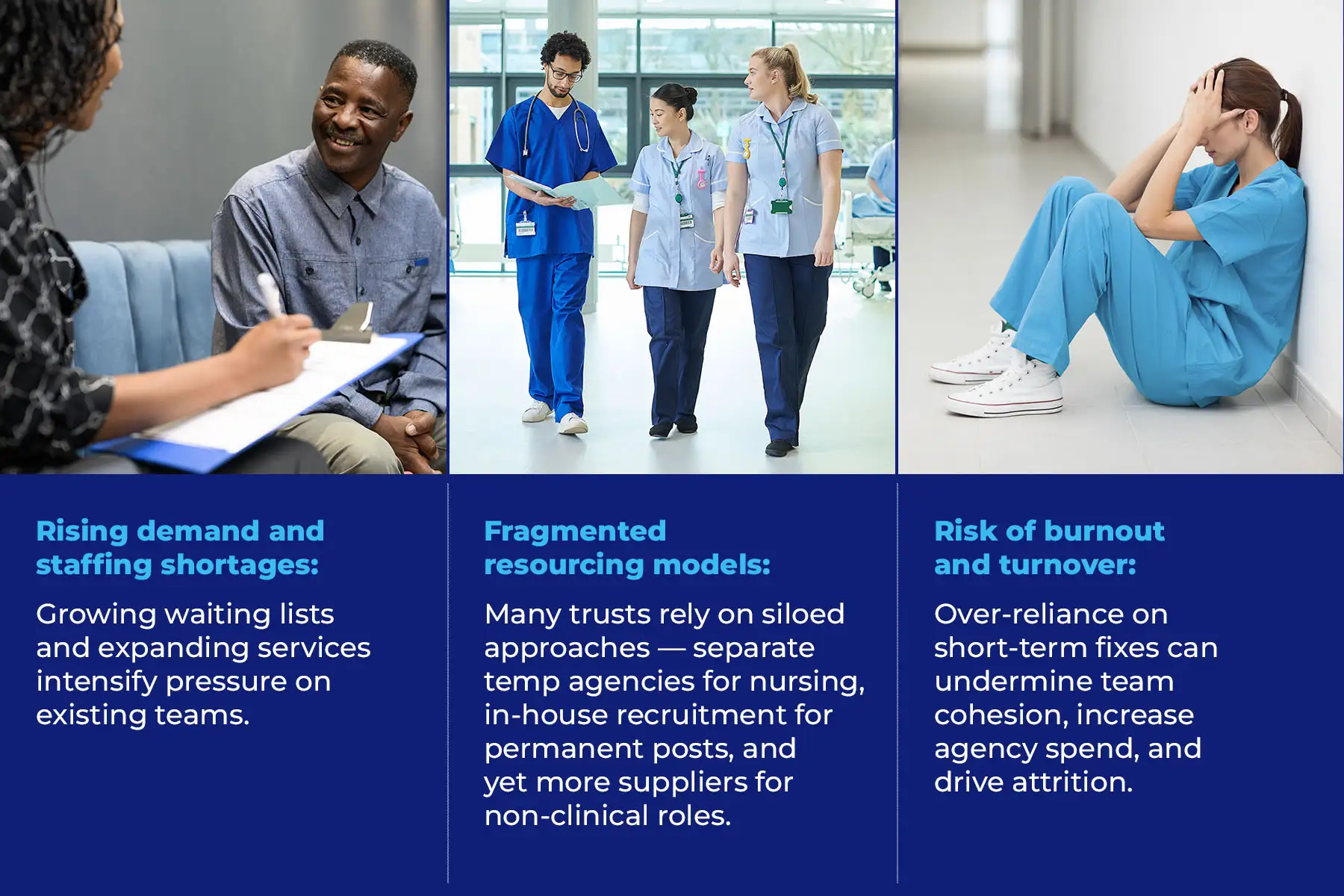 Rising demand and staffing shortages:

Growing waiting lists and expanding services intensify pressure on existing teams.

Fragmented resourcing models:

Many trusts rely on siloed approaches — separate temp agencies for nursing, in-house recruitment for permanent posts, and yet more suppliers for non-clinical roles.

Risk of burnout and turnover:

Over-reliance on short-term fixes can undermine team cohesion, increase agency spend, and drive attrition.